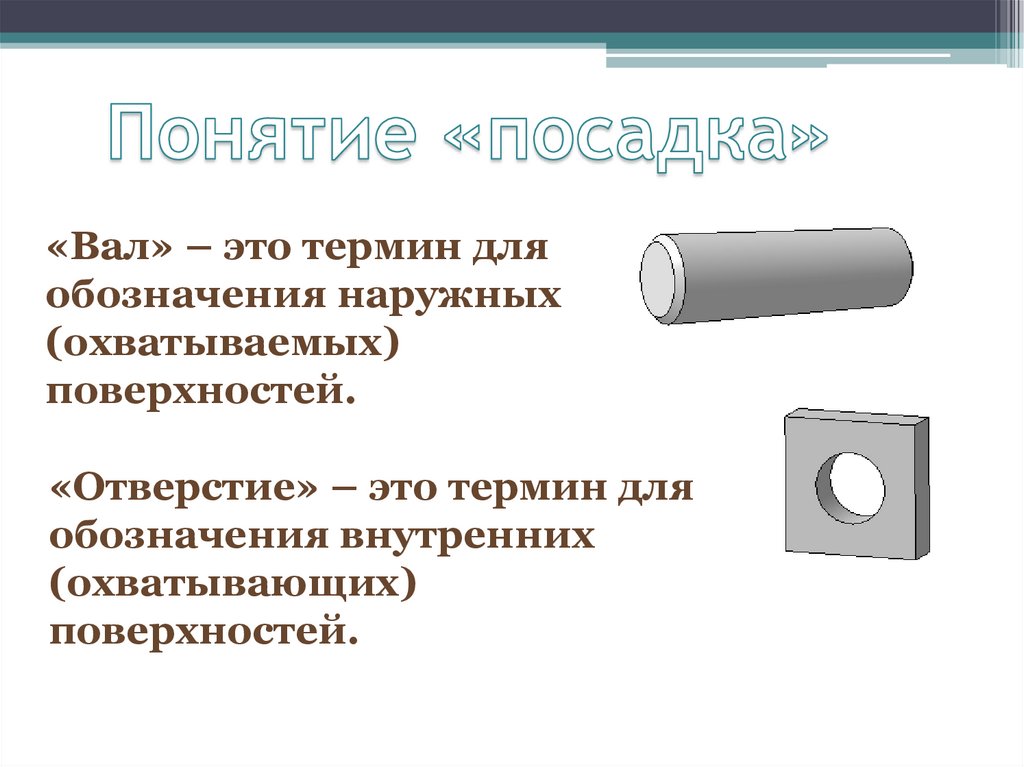 Понятие «посадка»

«Вал» – это термин для обозначения наружных (охватываемых) поверхностей.

«Отверстие» – это термин для обозначения внутренних (охватывающих) поверхностей.